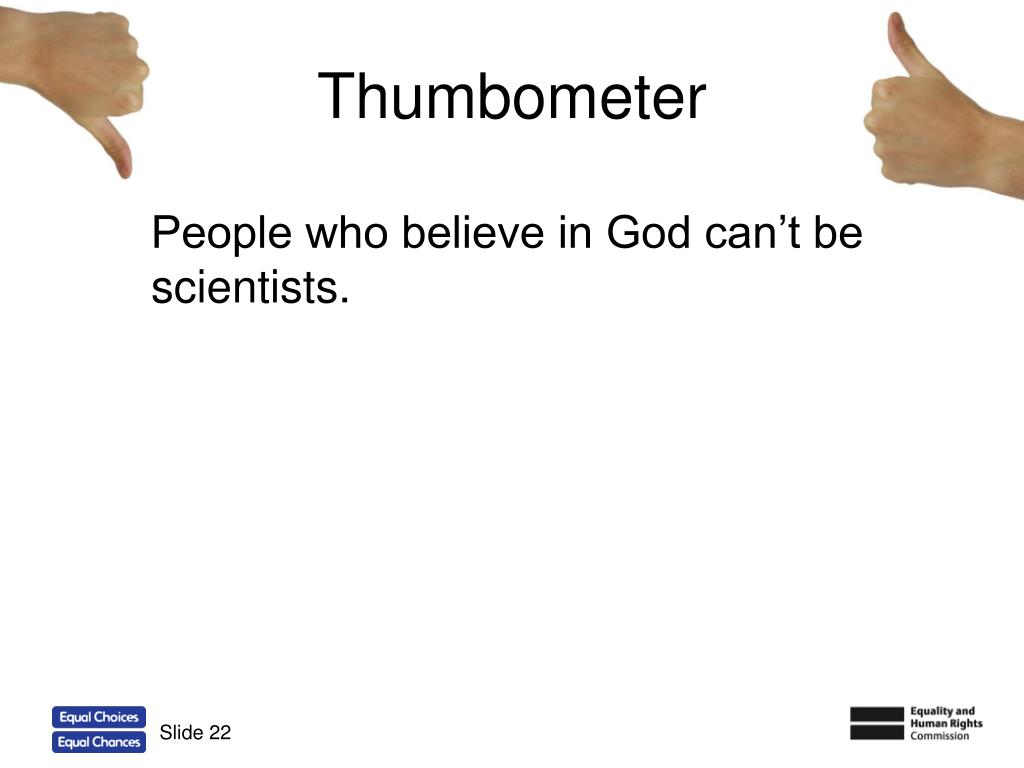 Thumbometer

People who believe in God can’t be scientists.

Equal Choices
Equal Chances

Slide 22

Equality and Human Rights Commission